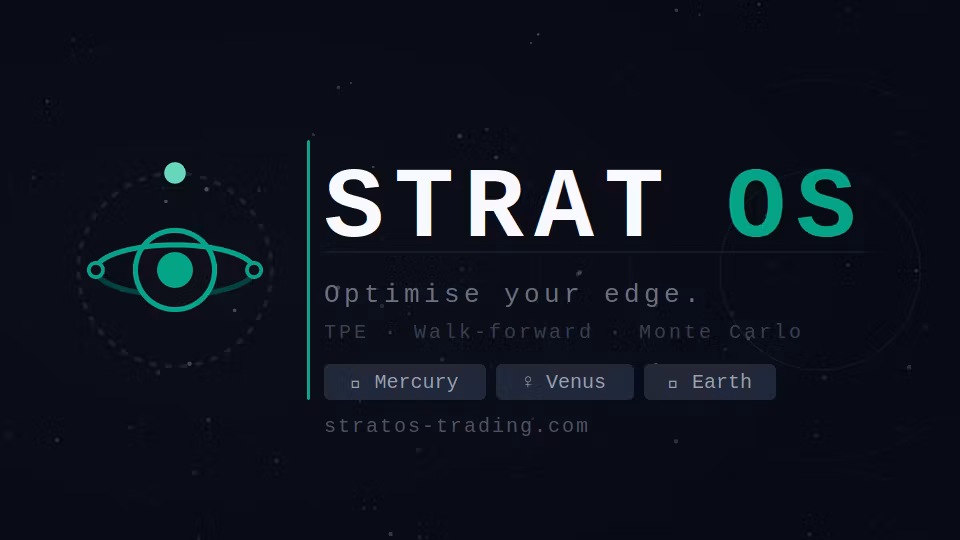 STRAT OS

Optimise your edge.

TPE · Walk-forward · Monte Carlo

▫ Mercury ♀ Venus ▫ Earth

stratos-trading.com